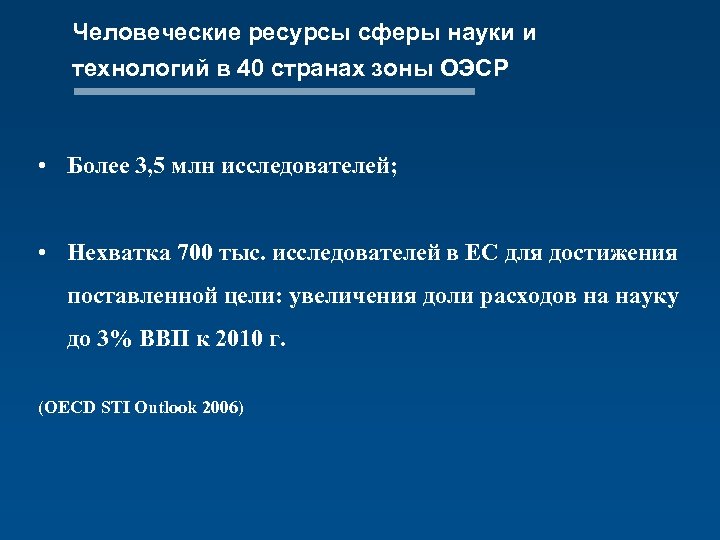 Человеческие ресурсы сферы науки и технологий в 40 странах зоны ОЭСР

• Более 3,5 млн исследователей;

• Нехватка 700 тыс. исследователей в ЕС для достижения поставленной цели: увеличения доли расходов на науку до 3% ВВП к 2010 г.

(OECD STI Outlook 2006)